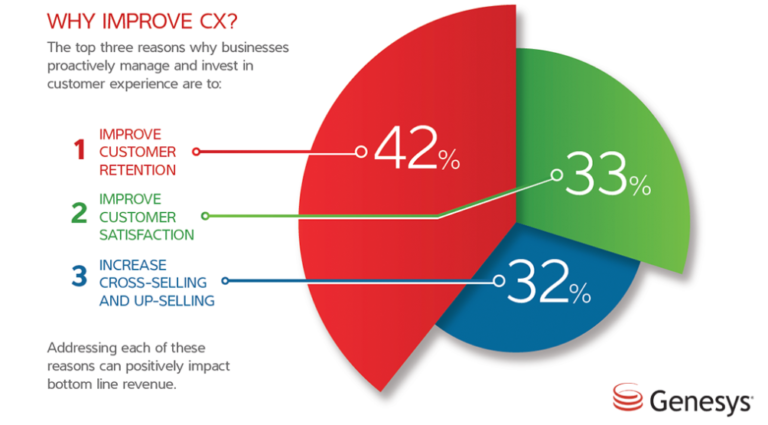 WHY IMPROVE CX?

The top three reasons why businesses proactively manage and invest in customer experience are to:

1 IMPROVE CUSTOMER RETENTION

42%

2 IMPROVE CUSTOMER SATISFACTION

33%

3 INCREASE CROSS-SELLING AND UP-SELLING

32%

Addressing each of these reasons can positively impact bottom line revenue.

Genesys